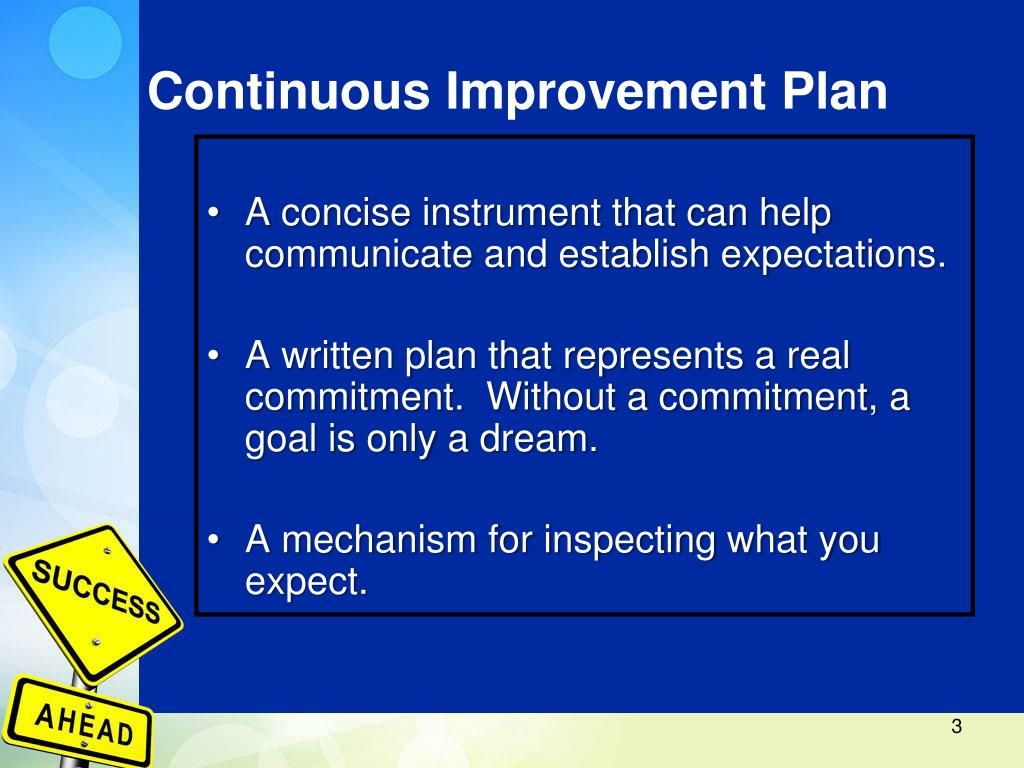 Continuous Improvement Plan

• A concise instrument that can help communicate and establish expectations.

• A written plan that represents a real commitment. Without a commitment, a goal is only a dream.

• A mechanism for inspecting what you expect.

SUCCESS

AHEAD

3